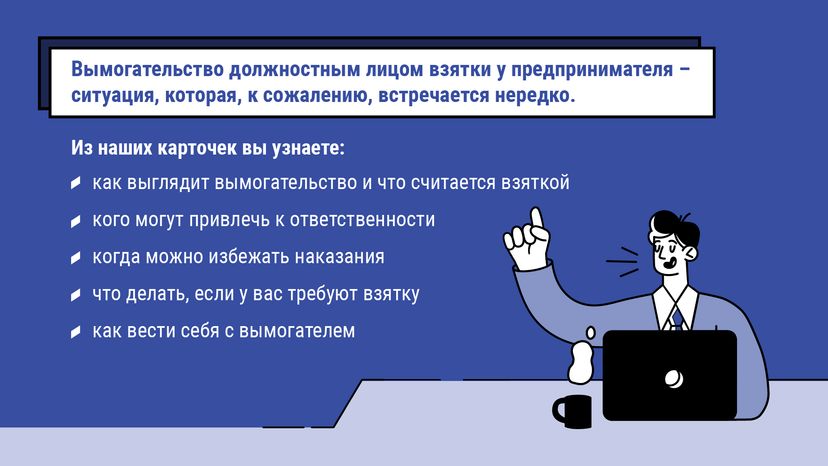 Вымогательство должностным лицом взятки у предпринимателя – ситуация, которая, к сожалению, встречается нередко.

Из наших карточек вы узнаете:

как выглядит вымогательство и что считается взяткой

кого могут привлечь к ответственности

когда можно избежать наказания

что делать, если у вас требуют взятку

как вести себя с вымогателем